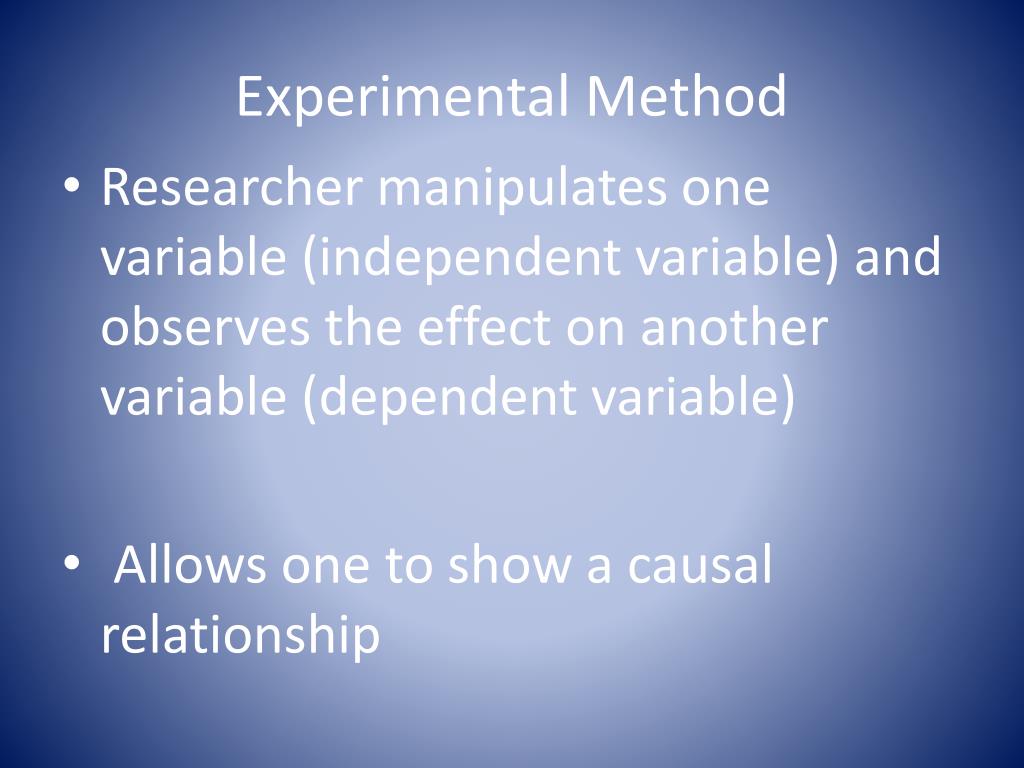 Experimental Method

• Researcher manipulates one variable (independent variable) and observes the effect on another variable (dependent variable)

• Allows one to show a causal relationship